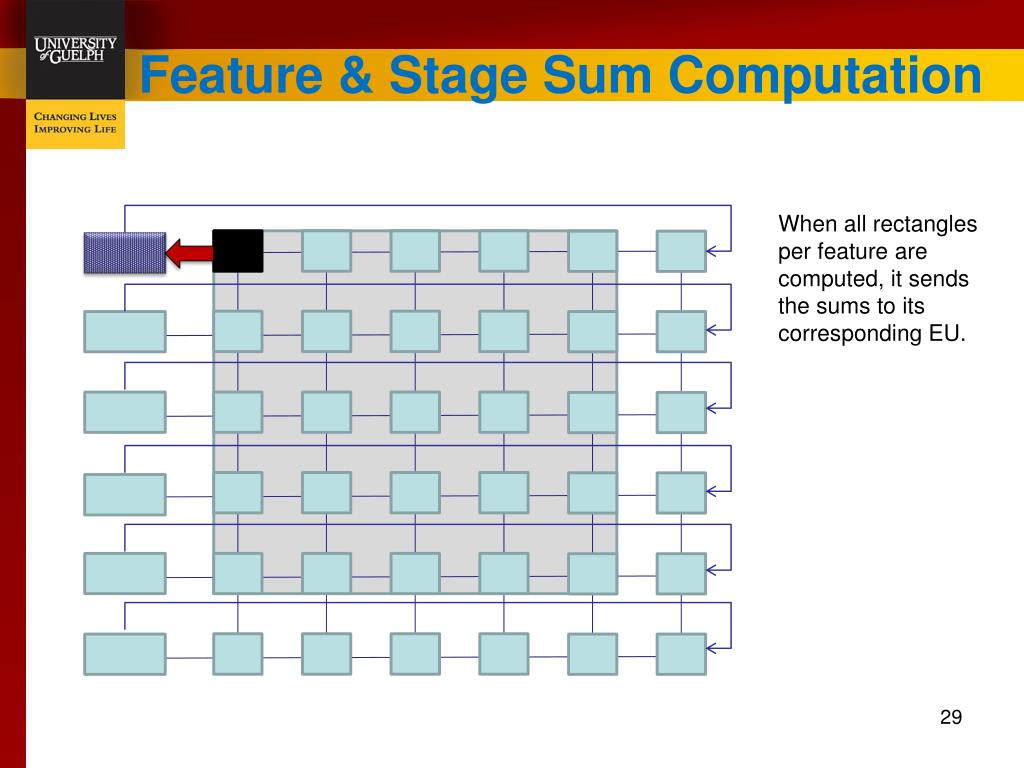 UNIVERSITY of GUELPH

CHANGING LIVES
IMPROVING LIFE

Feature & Stage Sum Computation

When all rectangles per feature are computed, it sends the sums to its corresponding EU.

29